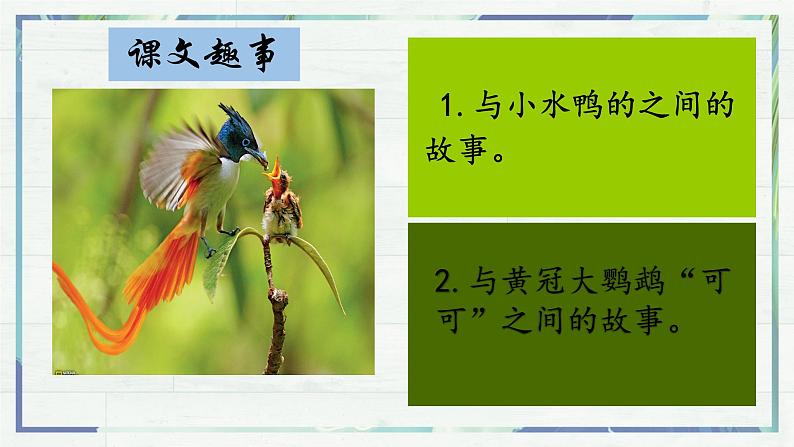 课文趣事

1. 与小水鸭的之间的故事。

2. 与黄冠大鹦鹉“可可”之间的故事。